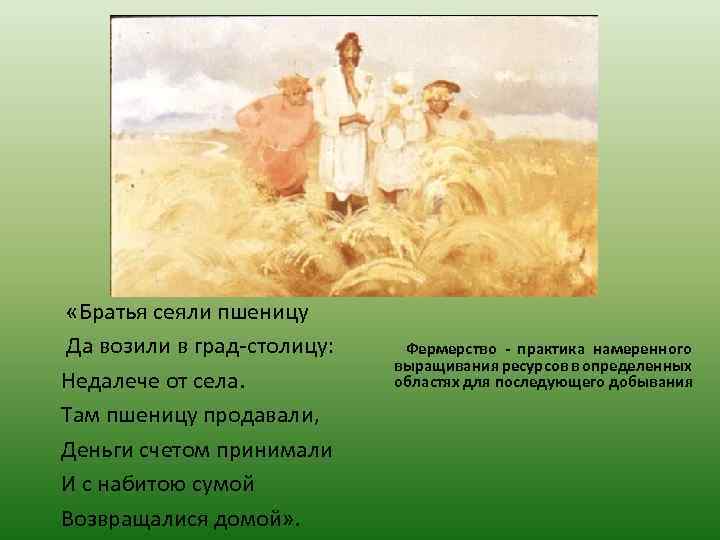 «Братья сеяли пшеницу
Да возили в град-столицу:
Недалече от села.
Там пшеницу продавали,
Деньги счетом принимали
И с набитою сумой
Возвращалися домой».

Фермерство - практика намеренного выращивания ресурсов в определенных областях для последующего добывания